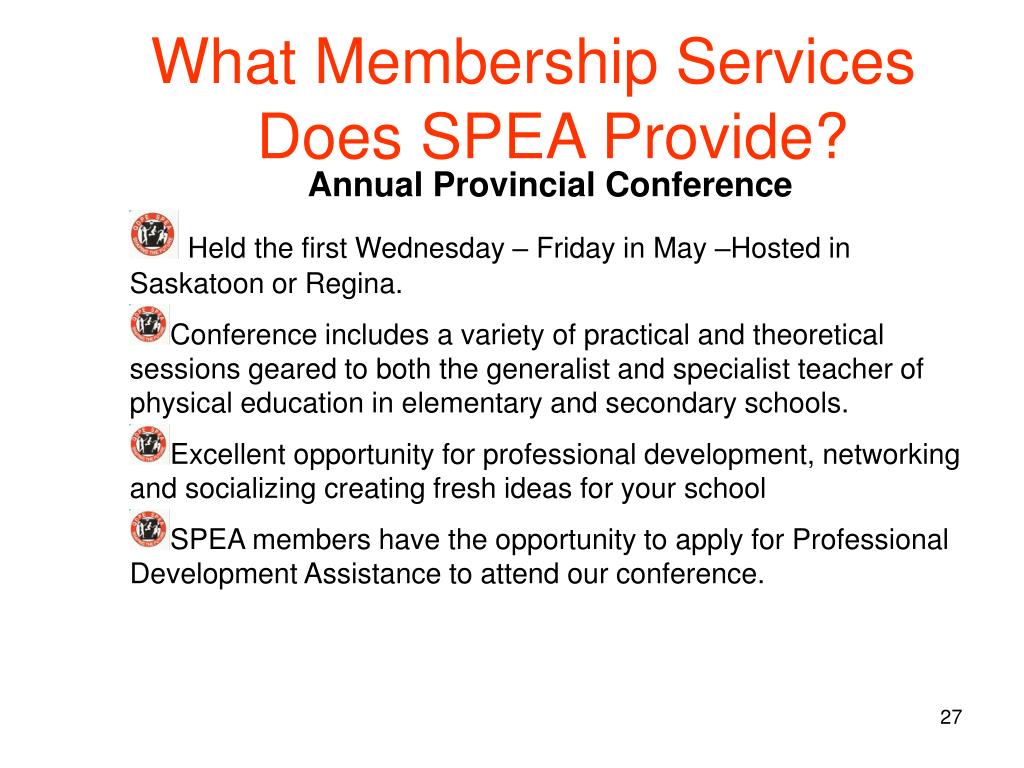 What Membership Services Does SPEA Provide?

Annual Provincial Conference

Held the first Wednesday – Friday in May –Hosted in Saskatoon or Regina.

Conference includes a variety of practical and theoretical sessions geared to both the generalist and specialist teacher of physical education in elementary and secondary schools.

Excellent opportunity for professional development, networking and socializing creating fresh ideas for your school

SPEA members have the opportunity to apply for Professional Development Assistance to attend our conference.

27